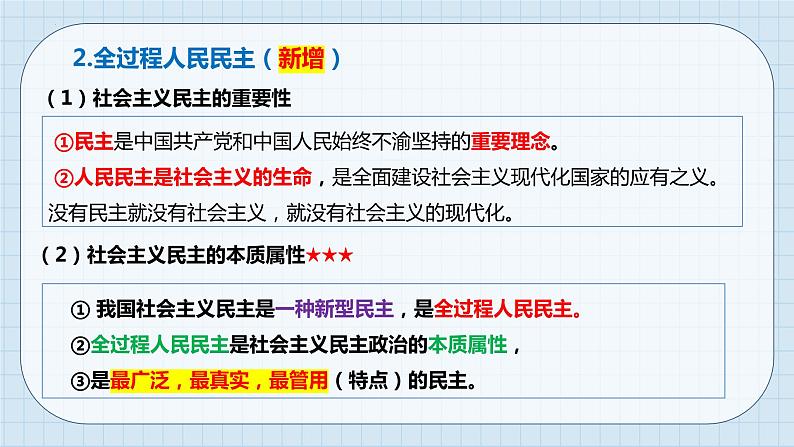 2.全过程人民民主（新增）

（1）社会主义民主的重要性

①民主是中国共产党和中国人民始终不渝坚持的重要理念。

②人民民主是社会主义的生命，是全面建设社会主义现代化国家的应有之义。没有民主就没有社会主义，就没有社会主义的现代化。

（2）社会主义民主的本质属性★★★

① 我国社会主义民主是一种新型民主，是全过程人民民主。

②全过程人民民主是社会主义民主政治的本质属性，

③是最广泛，最真实，最管用（特点）的民主。